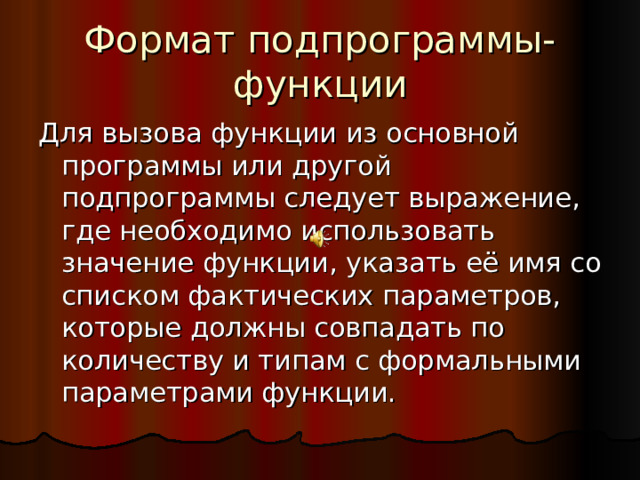 Формат подпрограммы-функции

Для вызова функции из основной программы или другой подпрограммы следует выражение, где необходимо использовать значение функции, указать её имя со списком фактических параметров, которые должны совпадать по количеству и типам с формальными параметрами функции.